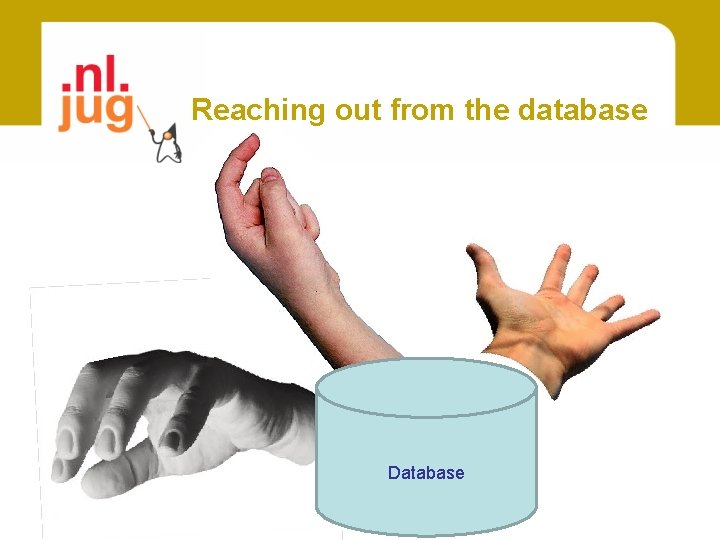 .nl.
jug

Reaching out from the database

Database